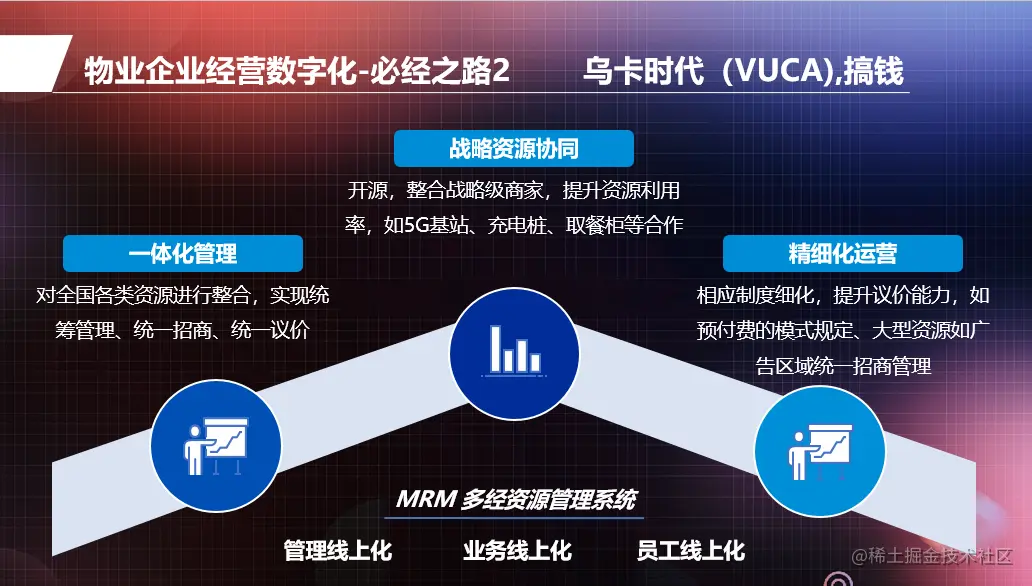 物业企业经营数字化-必经之路2　乌卡时代（VUCA),搞钱

战略资源协同

开源，整合战略级商家，提升资源利用率，如5G基站、充电桩、取餐柜等合作

一体化管理

对全国各类资源进行整合，实现统筹管理、统一招商、统一议价

精细化运营

相应制度细化，提升议价能力，如预付费的模式规定、大型资源如广告区域统一招商管理

MRM 多经资源管理系统

管理线上化　业务线上化　员工线上化

@稀土掘金技术社区